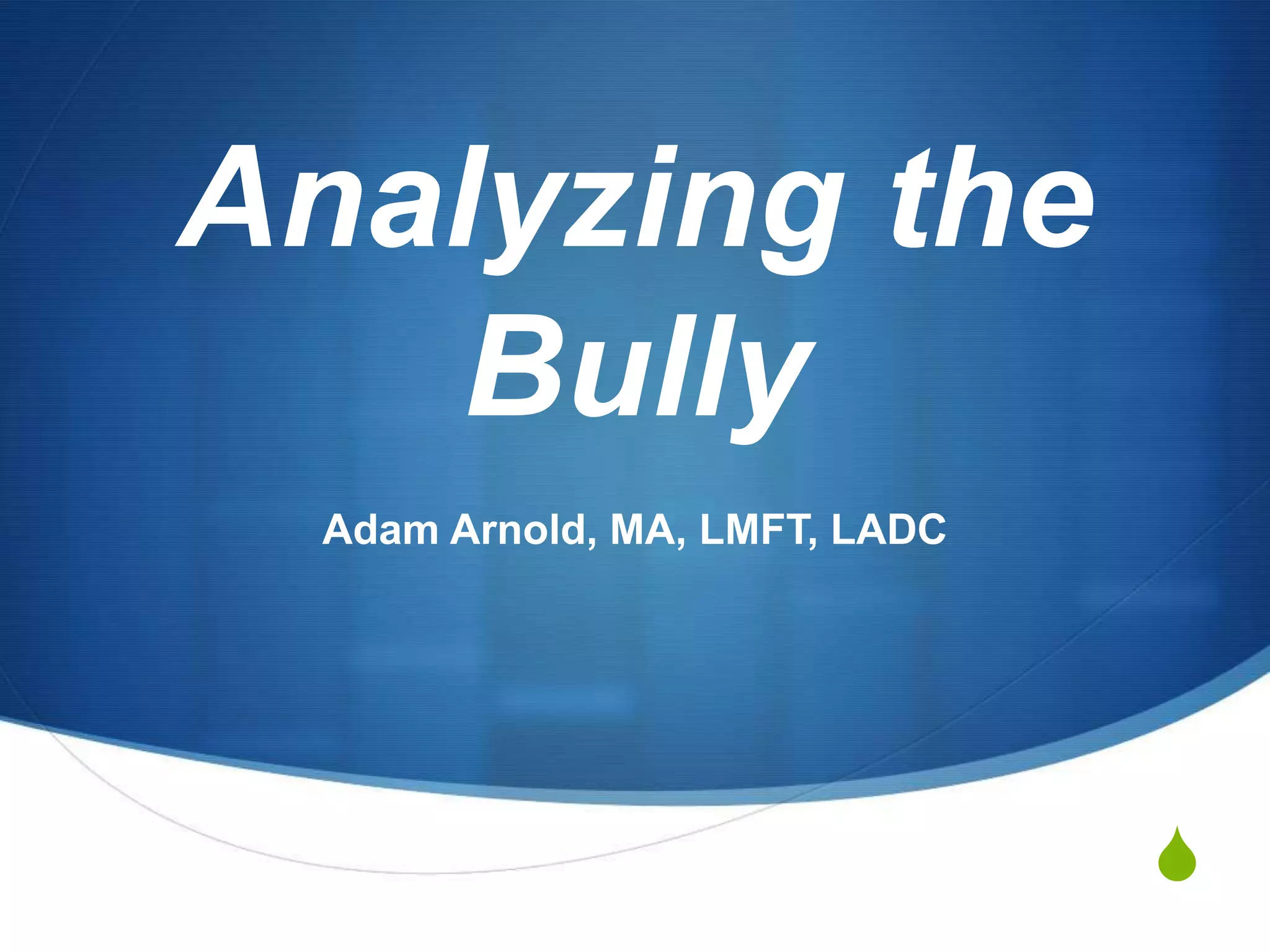 Analyzing the Bully

Adam Arnold, MA, LMFT, LADC